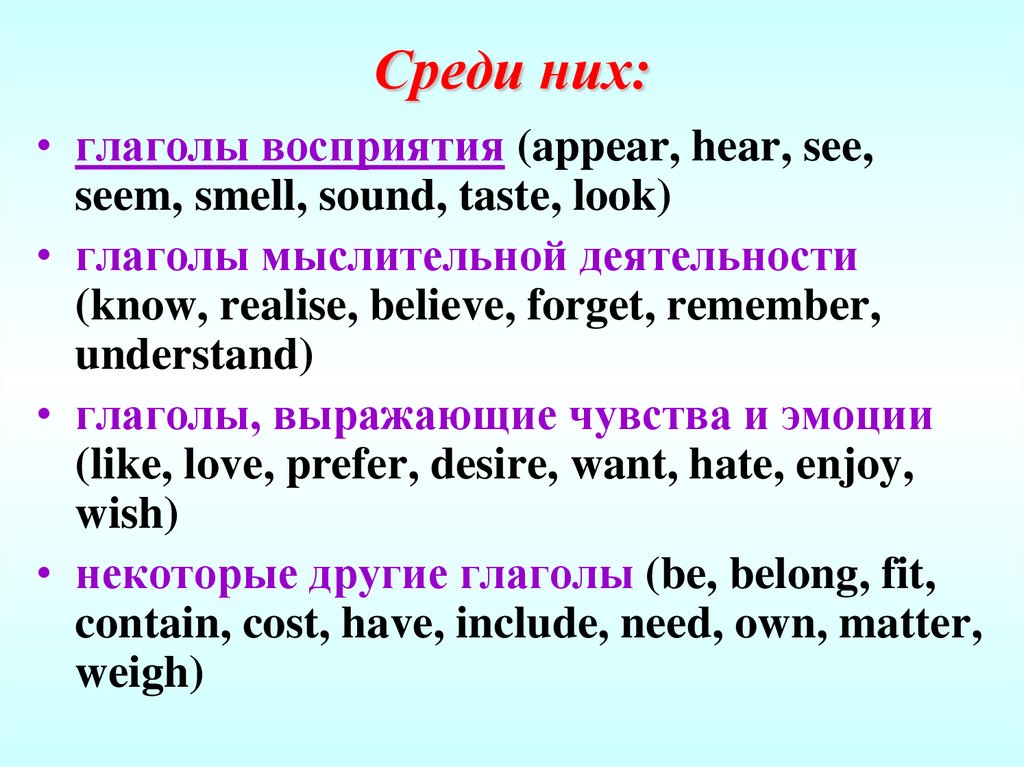 Среди них:

• глаголы восприятия (appear, hear, see, seem, smell, sound, taste, look)

• глаголы мыслительной деятельности (know, realise, believe, forget, remember, understand)

• глаголы, выражающие чувства и эмоции (like, love, prefer, desire, want, hate, enjoy, wish)

• некоторые другие глаголы (be, belong, fit, contain, cost, have, include, need, own, matter, weigh)